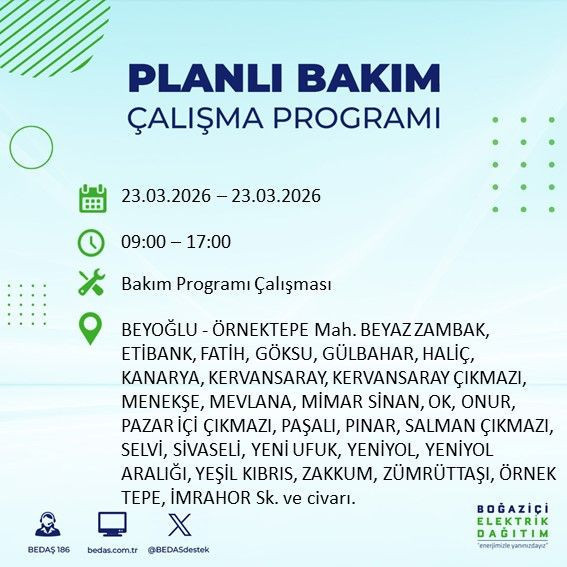 PLANLI BAKIM
ÇALIŞMA PROGRAMI

23.03.2026 – 23.03.2026

09:00 – 17:00

Bakım Programı Çalışması

BEYOĞLU - ÖRNEKTEPE Mah. BEYAZ ZAMBAK, ETİBANK, FATİH, GÖKSU, GÜLBAHAR, HALİÇ, KANARYA, KERVANSARAY, KERVANSARAY ÇIKMAZI, MENEKŞE, MEVLANA, MİMAR SİNAN, OK, ONUR, PAZAR İÇİ ÇIKMAZI, PAŞALI, PINAR, SALMAN ÇIKMAZI, SELVİ, SİVASELİ, YENİ UFUK, YENİYOL, YENİYOL ARALIĞI, YEŞİL KIBRIS, ZAKKUM, ZÜMRÜTTAŞI, ÖRNEK TEPE, İMRAHOR Sk. ve civarı.

BEDAŞ 186

bedas.com.tr

@BEDASdestek

BOĞAZİÇİ
ELEKTRİK
DAĞITIM
"enerjimizle yanınızdayız"